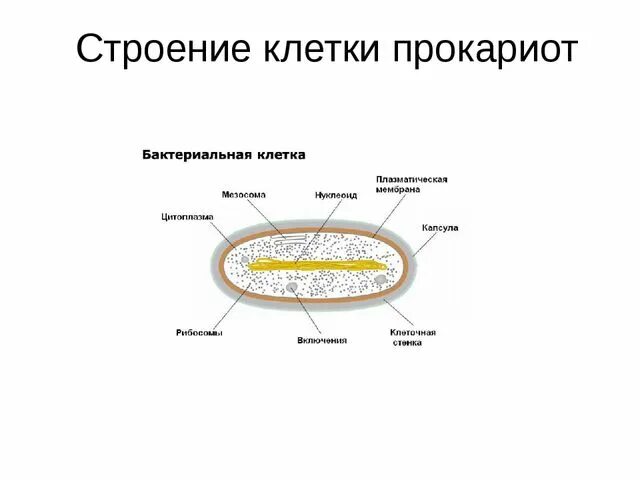 Строение клетки прокариот

Бактериальная клетка

Мезосома

Нуклеоид

Плазматическая мембрана

Цитоплазма

Капсула

Рибосомы

Включения

Клеточная стенка